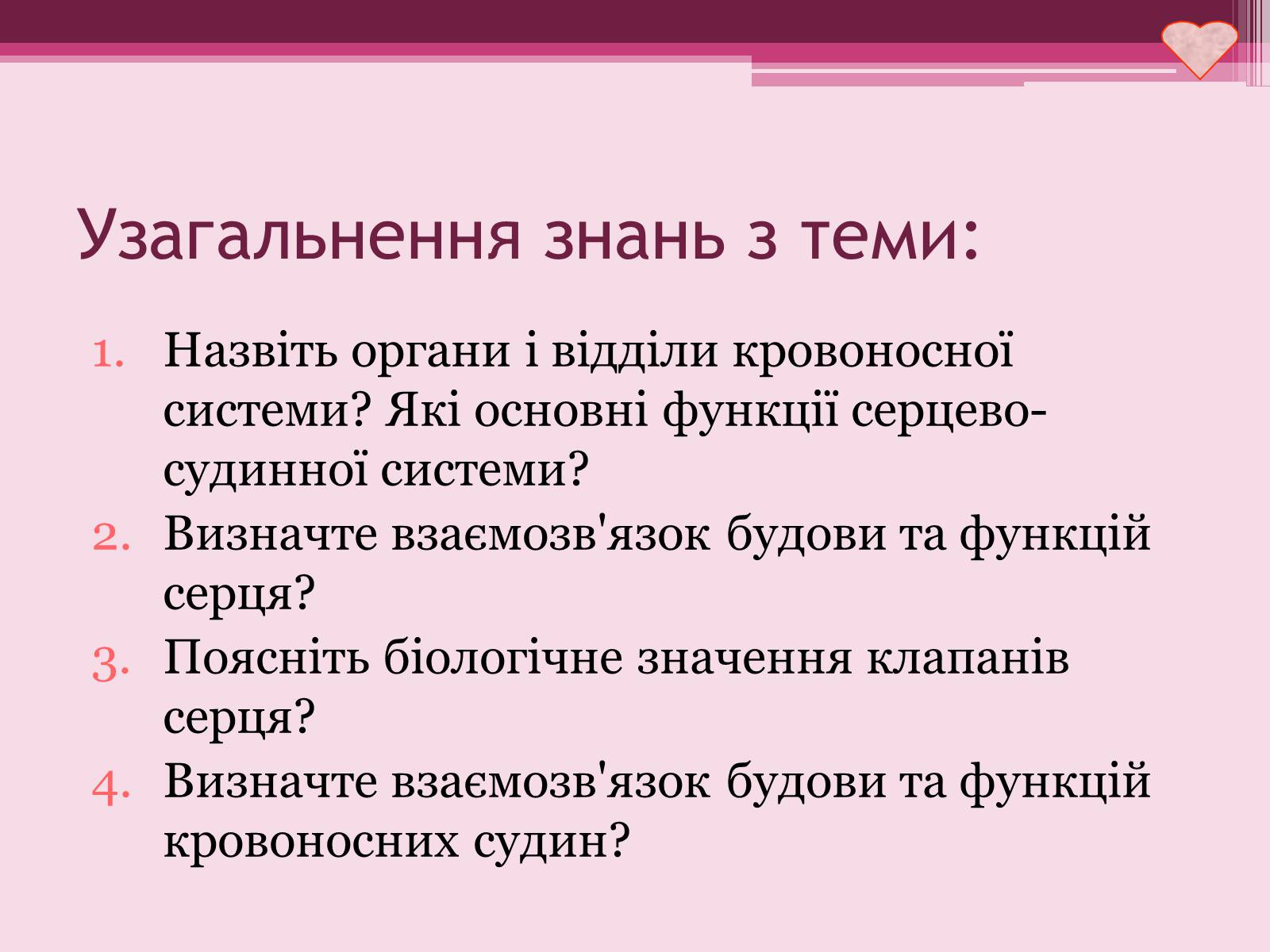 Узагальнення знань з теми:

1. Назвіть органи і відділи кровоносної системи? Які основні функції серцево-судинної системи?
2. Визначте взаємозв'язок будови та функцій серця?
3. Поясніть біологічне значення клапанів серця?
4. Визначте взаємозв'язок будови та функцій кровоносних судин?